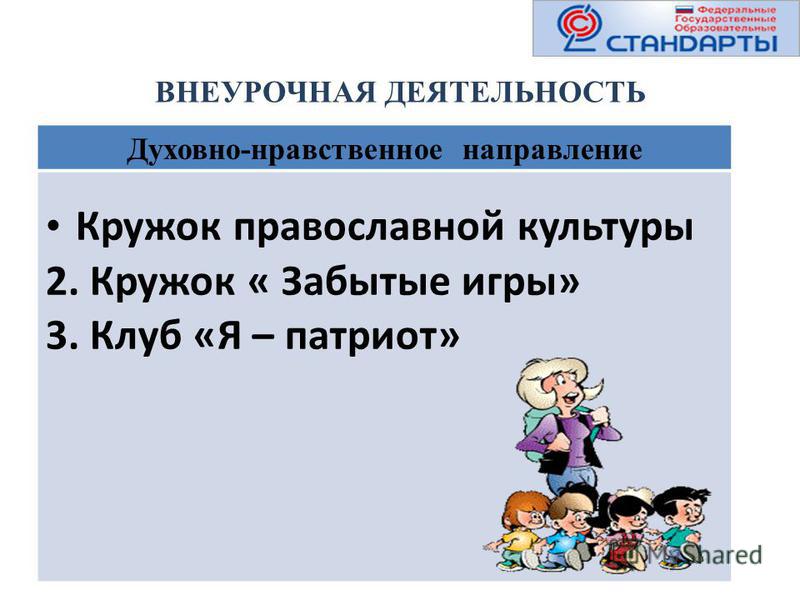 Федеральные Государственные Образовательные СТАНДАРТЫ

ВНЕУРОЧНАЯ ДЕЯТЕЛЬНОСТЬ

Духовно-нравственное направление

• Кружок православной культуры
2. Кружок « Забытые игры»
3. Клуб «Я – патриот»

MyShared